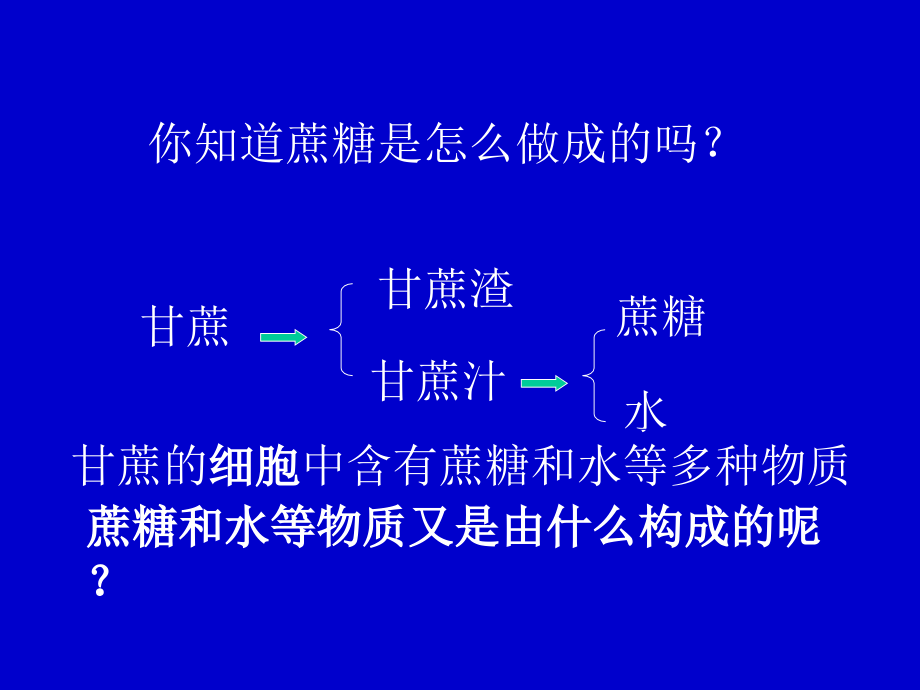 你知道蔗糖是怎么做成的吗？

甘蔗

甘蔗渣

甘蔗汁

蔗糖

水

甘蔗的细胞中含有蔗糖和水等多种物质

蔗糖和水等物质又是由什么构成的呢？